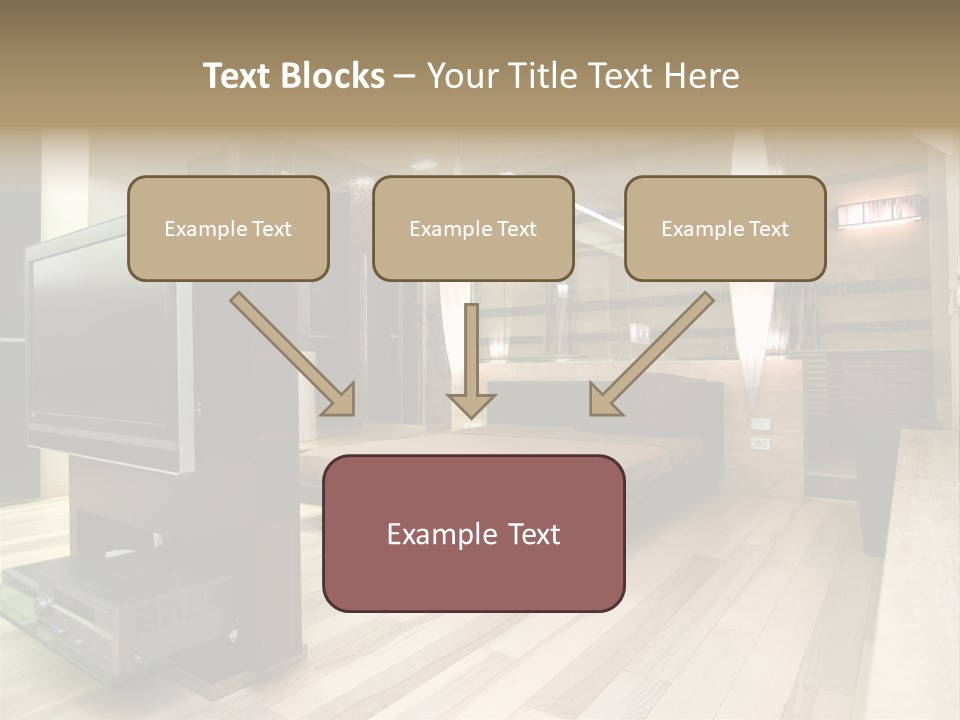 Text Blocks – Your Title Text Here

Example Text

Example Text

Example Text

Example Text